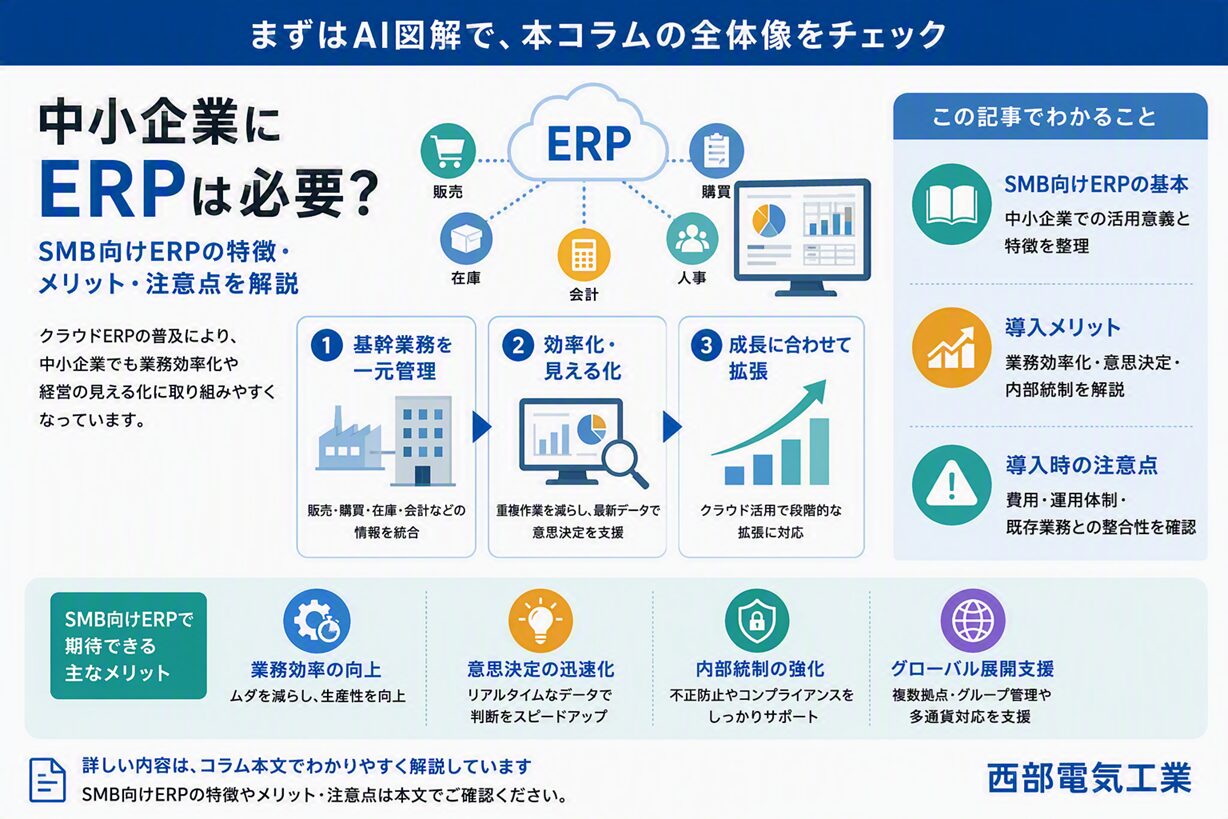 まずはAI図解で、本コラムの全体像をチェック

中小企業に
ERPは必要？

SMB向けERPの特徴・メリット・注意点を解説

クラウドERPの普及により、中小企業でも業務効率化や経営の見える化に取り組みやすくなっています。

ERP

販売
購買
在庫
会計
人事

1 基幹業務を一元管理
販売・購買・在庫・会計などの情報を統合

2 効率化・見える化
重複作業を減らし、最新データで意思決定を支援

3 成長に合わせて拡張
クラウド活用で段階的な拡張に対応

この記事でわかること

SMB向けERPの基本
中小企業での活用意義と特徴を整理

導入メリット
業務効率化・意思決定・内部統制を解説

導入時の注意点
費用・運用体制・既存業務との整合性を確認

SMB向けERPで期待できる主なメリット

業務効率の向上
ムダを減らし、生産性を向上

意思決定の迅速化
リアルタイムなデータで判断をスピードアップ

内部統制の強化
不正防止やコンプライアンスをしっかりサポート

グローバル展開支援
複数拠点・グループ管理や多通貨対応を支援

詳しい内容は、コラム本文でわかりやすく解説しています
SMB向けERPの特徴やメリット・注意点は本文でご確認ください。

西部電気工業